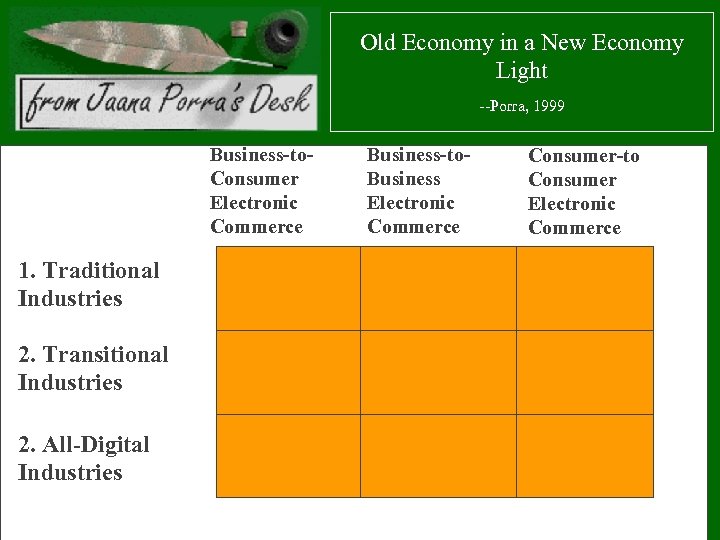 from Jaana Porra's Desk

Old Economy in a New Economy Light

--Porra, 1999

| | Business-to-Consumer Electronic Commerce | Business-to-Business Electronic Commerce | Consumer-to Consumer Electronic Commerce |
|---|---|---|---|
| 1. Traditional Industries | | | |
| 2. Transitional Industries | | | |
| 2. All-Digital Industries | | | |